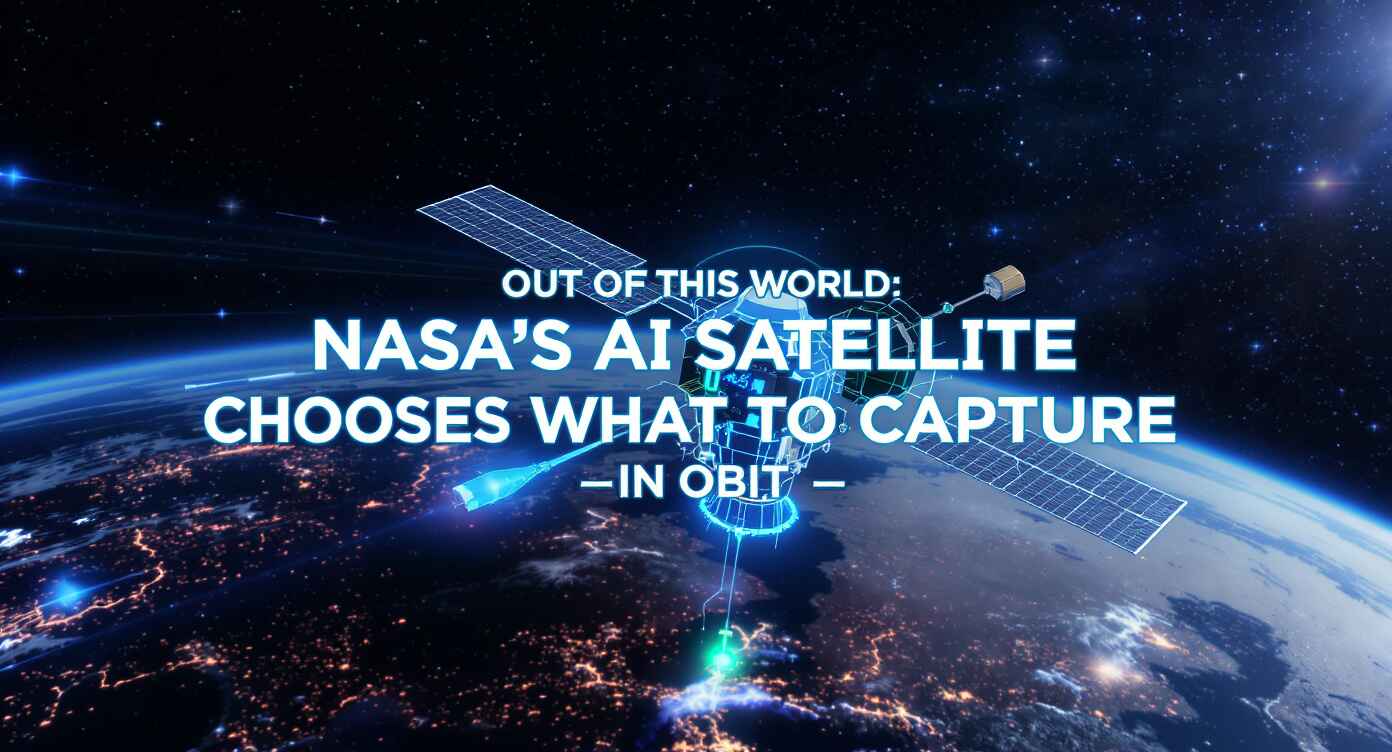 OUT OF THIS WORLD:
NASA'S AI SATELLITE CHOOSES WHAT TO CAPTURE
—IN OBIT —